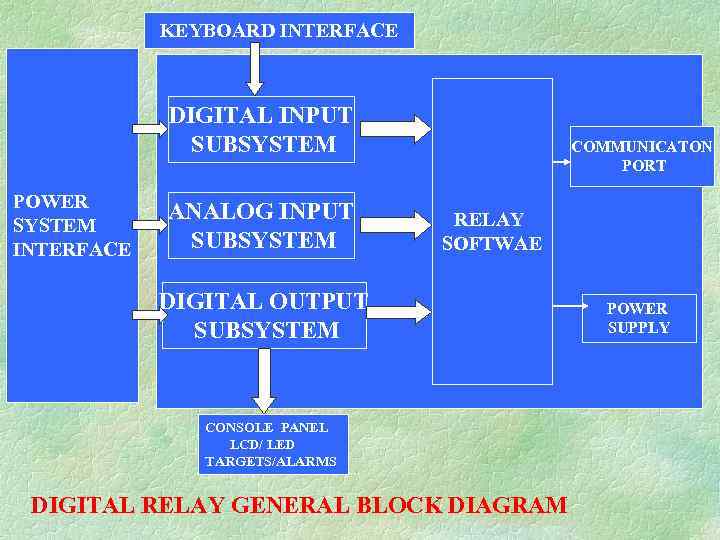 KEYBOARD INTERFACE

POWER SYSTEM INTERFACE

DIGITAL INPUT SUBSYSTEM

ANALOG INPUT SUBSYSTEM

DIGITAL OUTPUT SUBSYSTEM

RELAY SOFTWAE

COMMUNICATON PORT

POWER SUPPLY

CONSOLE PANEL LCD/ LED TARGETS/ALARMS

DIGITAL RELAY GENERAL BLOCK DIAGRAM